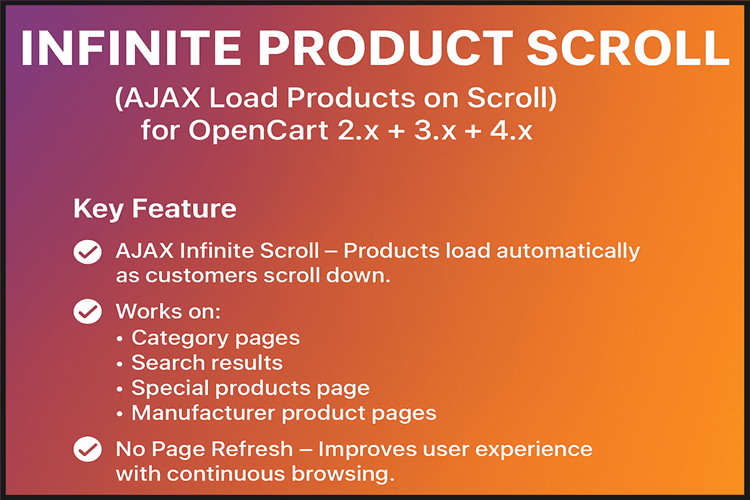 INFINITE PRODUCT SCROLL

(AJAX Load Products on Scroll)
for OpenCart 2.x + 3.x + 4.x

Key Feature

AJAX Infinite Scroll – Products load automatically as customers scroll down.

Works on:
• Category pages
• Search results
• Special products page
• Manufacturer product pages

No Page Refresh – Improves user experience with continuous browsing.